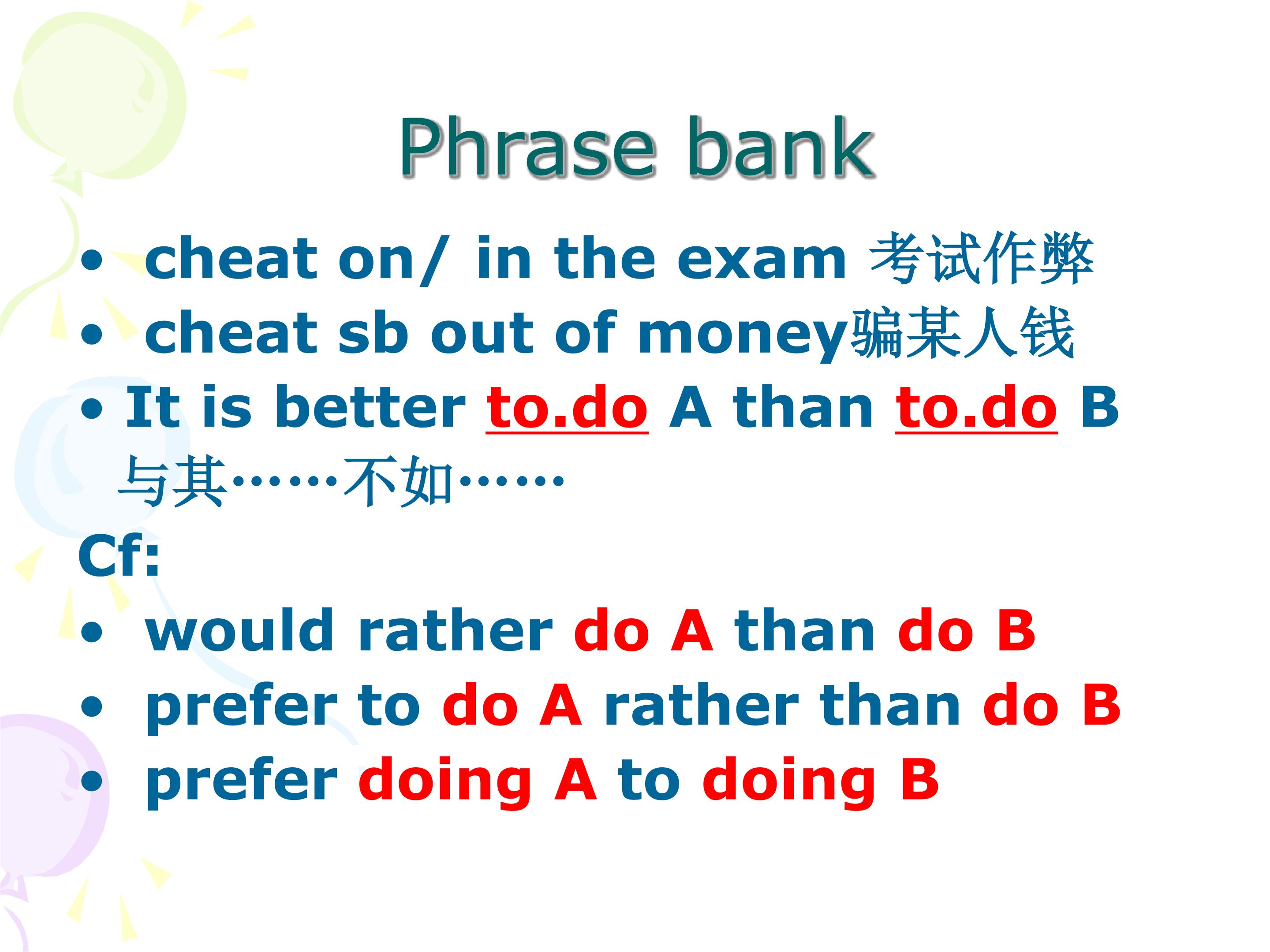 Phrase bank

• cheat on/ in the exam 考试作弊
• cheat sb out of money骗某人钱
• It is better to.do A than to.do B 与其……不如……

Cf:
• would rather do A than do B
• prefer to do A rather than do B
• prefer doing A to doing B